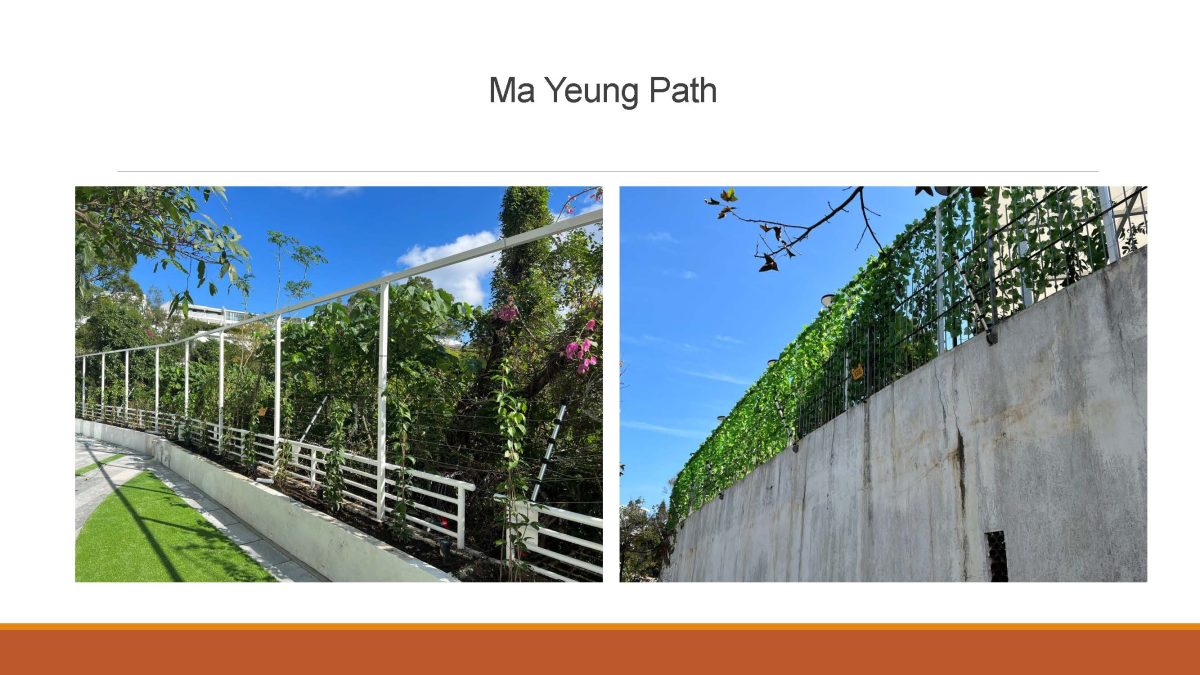 Ma Yeung Path